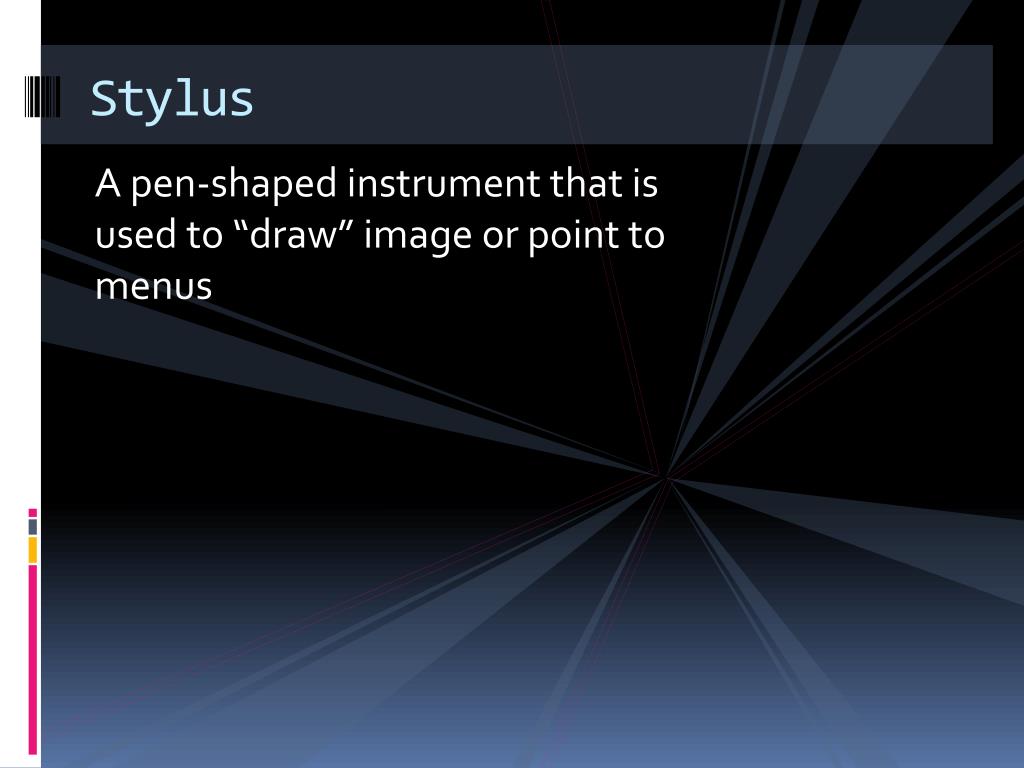 Stylus

A pen-shaped instrument that is used to “draw” image or point to menus